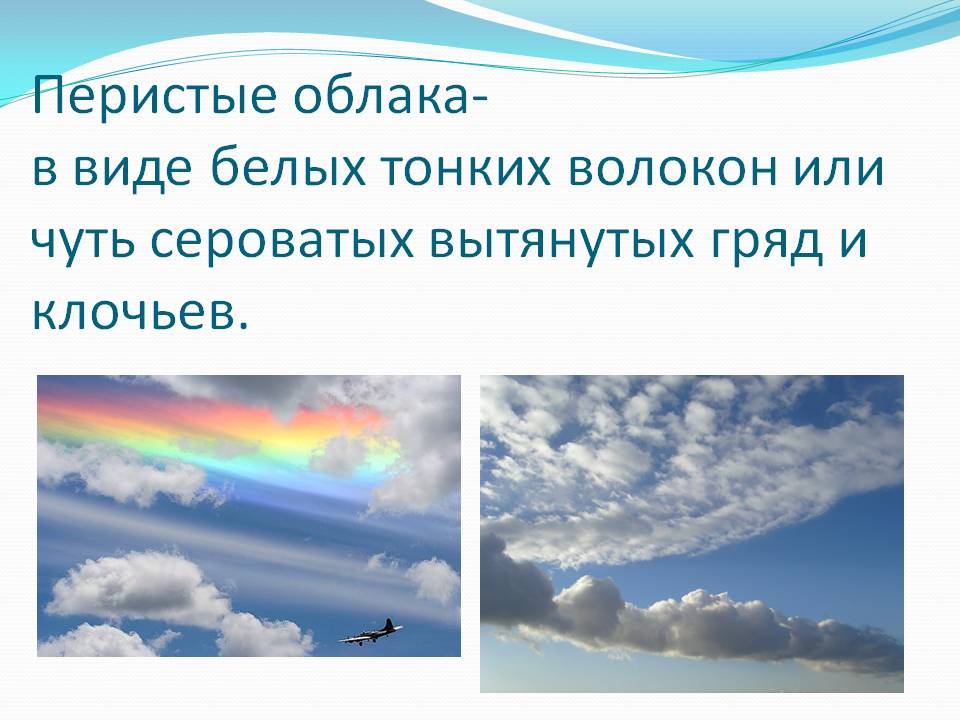 Перистые облака-
в виде белых тонких волокон или чуть сероватых вытянутых гряд и клочьев.